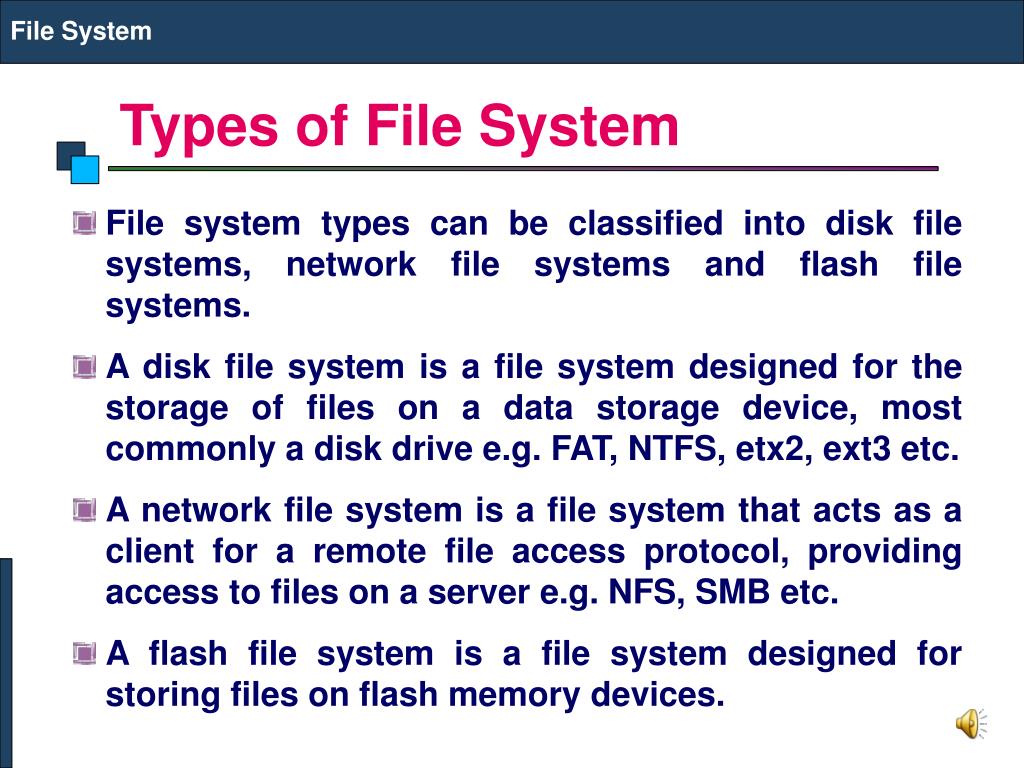 File System

Types of File System

File system types can be classified into disk file systems, network file systems and flash file systems.

A disk file system is a file system designed for the storage of files on a data storage device, most commonly a disk drive e.g. FAT, NTFS, etx2, ext3 etc.

A network file system is a file system that acts as a client for a remote file access protocol, providing access to files on a server e.g. NFS, SMB etc.

A flash file system is a file system designed for storing files on flash memory devices.